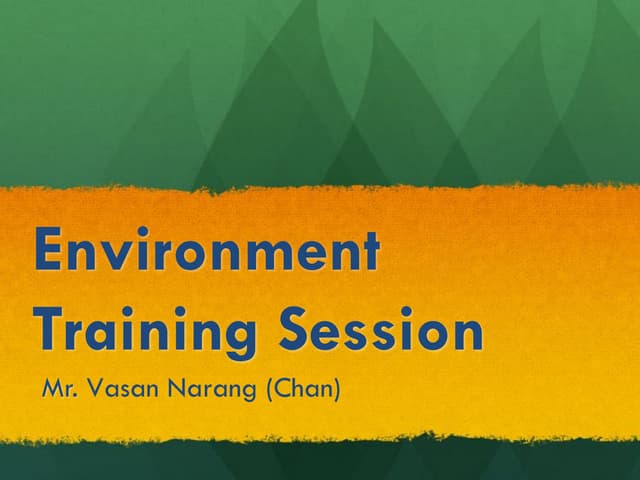 Environment Training Session

Mr. Vasan Narang (Chan)